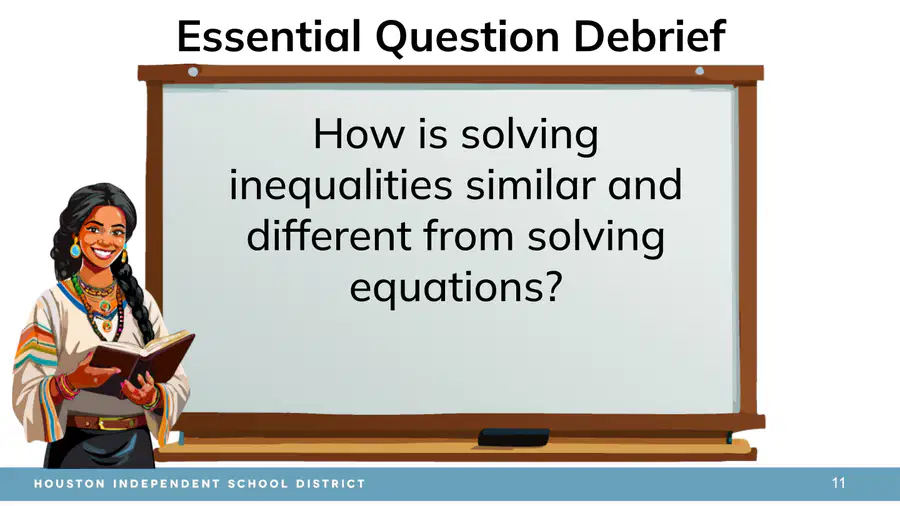 Essential Question Debrief

How is solving inequalities similar and different from solving equations?

HOUSTON INDEPENDENT SCHOOL DISTRICT

11